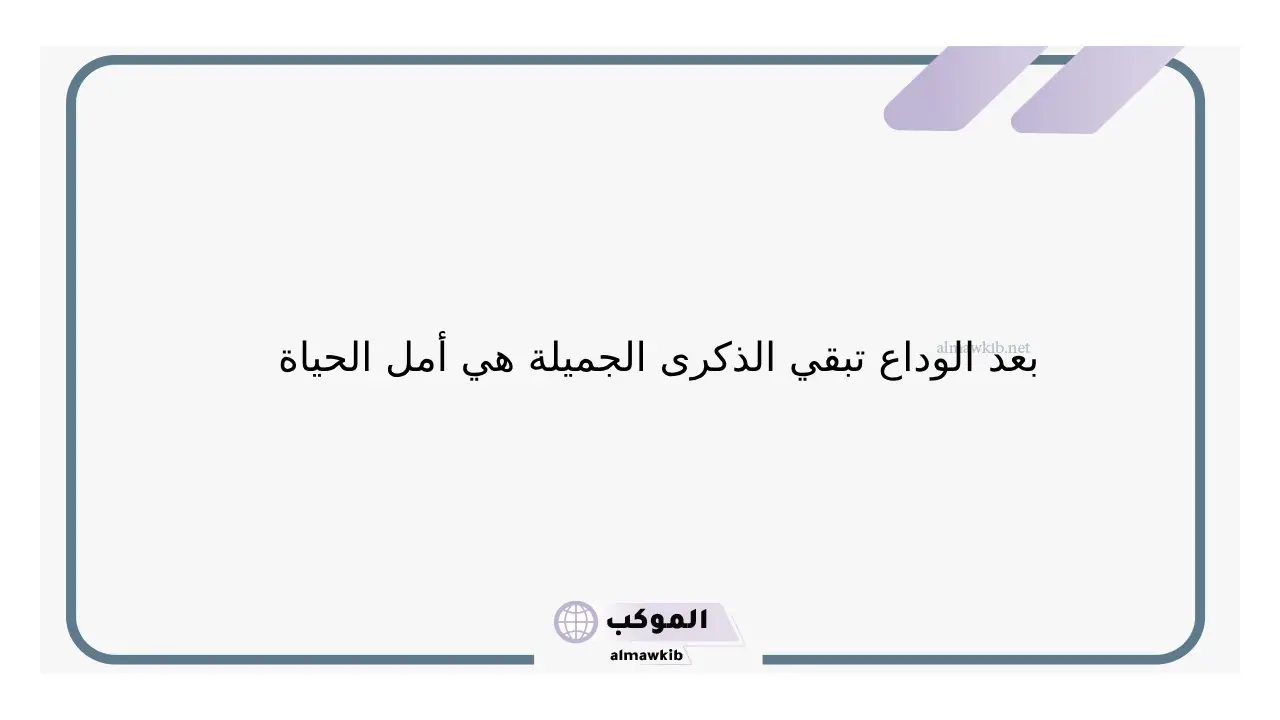 almawkib.net

بعد الوداع تبقي الذكرى الجميلة هي أمل الحياة

الموكب
almawkib